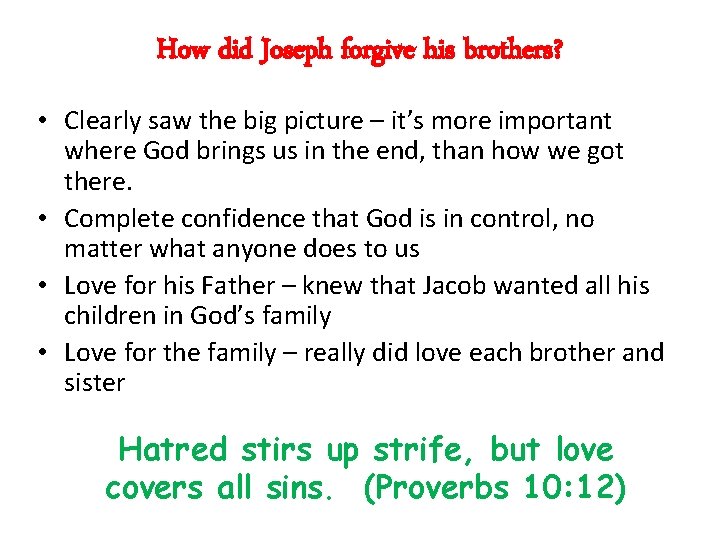 How did Joseph forgive his brothers?

• Clearly saw the big picture – it's more important where God brings us in the end, than how we got there.
• Complete confidence that God is in control, no matter what anyone does to us
• Love for his Father – knew that Jacob wanted all his children in God's family
• Love for the family – really did love each brother and sister

Hatred stirs up strife, but love covers all sins. (Proverbs 10:12)